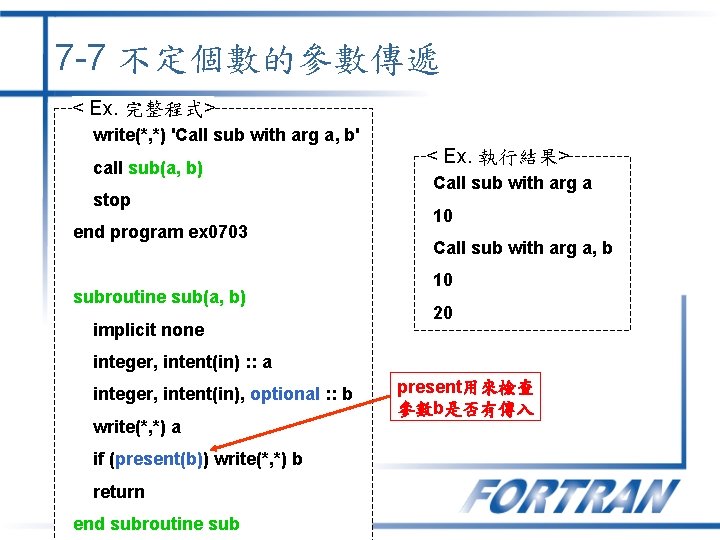 7-7 不定個數的參數傳遞

< Ex. 完整程式>

write(*,*) 'Call sub with arg a, b'
call sub(a, b)
stop
end program ex0703

subroutine sub(a, b)
implicit none
integer, intent(in) :: a
integer, intent(in), optional :: b
write(*,*) a
if (present(b)) write(*,*) b
return
end subroutine sub

< Ex. 執行結果>

Call sub with arg a
10
Call sub with arg a, b
10
20

present用來檢查參數b是否有傳入

FORTRAN